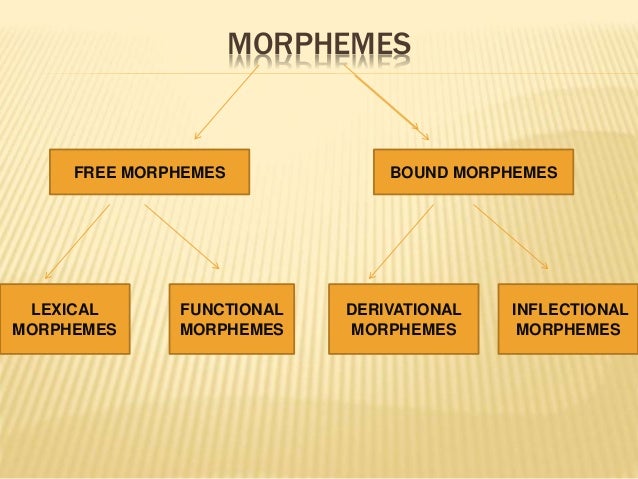 MORPHEMES

FREE MORPHEMES

BOUND MORPHEMES

LEXICAL MORPHEMES

FUNCTIONAL MORPHEMES

DERIVATIONAL MORPHEMES

INFLECTIONAL MORPHEMES